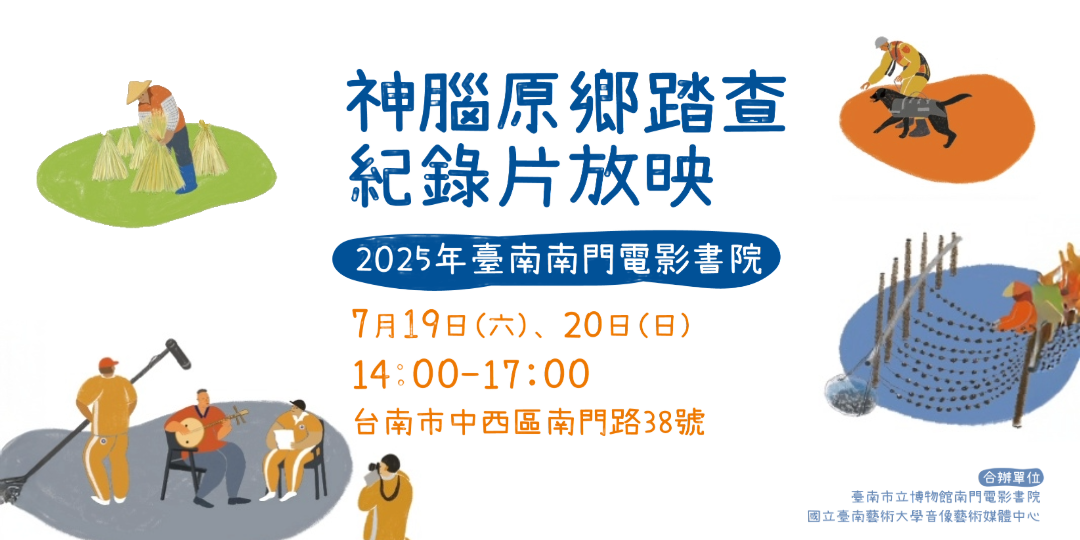 神腦原鄉踏查
紀錄片放映

2025年臺南南門電影書院

7月19日(六)、20日(日)
14:00-17:00
台南市中西區南門路38號

合辦單位
臺南市立博物館南門電影書院
國立臺南藝術大學音像藝術媒體中心